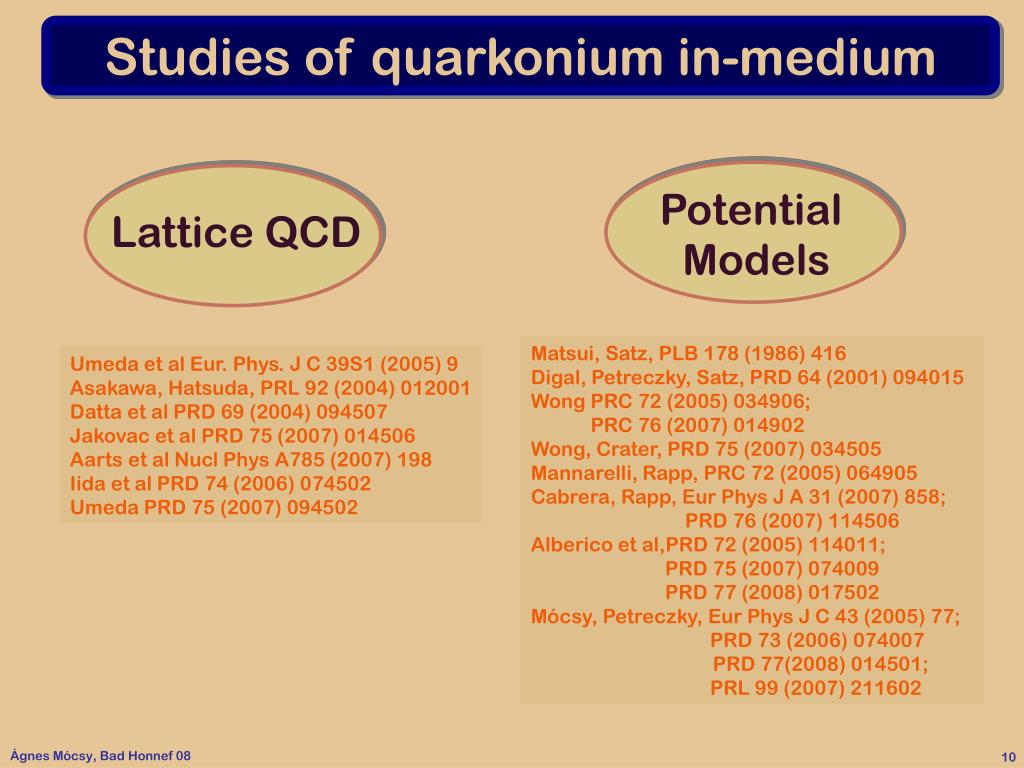 Studies of quarkonium in-medium

Lattice QCD

Potential Models

Umeda et al Eur. Phys. J C 39S1 (2005) 9
Asakawa, Hatsuda, PRL 92 (2004) 012001
Datta et al PRD 69 (2004) 094507
Jakovac et al PRD 75 (2007) 014506
Aarts et al Nucl Phys A785 (2007) 198
Iida et al PRD 74 (2006) 074502
Umeda PRD 75 (2007) 094502

Matsui, Satz, PLB 178 (1986) 416
Digal, Petreczky, Satz, PRD 64 (2001) 094015
Wong PRC 72 (2005) 034906;
PRC 76 (2007) 014902
Wong, Crater, PRD 75 (2007) 034505
Mannarelli, Rapp, PRC 72 (2005) 064905
Cabrera, Rapp, Eur Phys J A 31 (2007) 858;
PRD 76 (2007) 114506
Alberico et al,PRD 72 (2005) 114011;
PRD 75 (2007) 074009
PRD 77 (2008) 017502
Mócsy, Petreczky, Eur Phys J C 43 (2005) 77;
PRD 73 (2006) 074007
PRD 77(2008) 014501;
PRL 99 (2007) 211602

Ágnes Mócsy, Bad Honnef 08

10